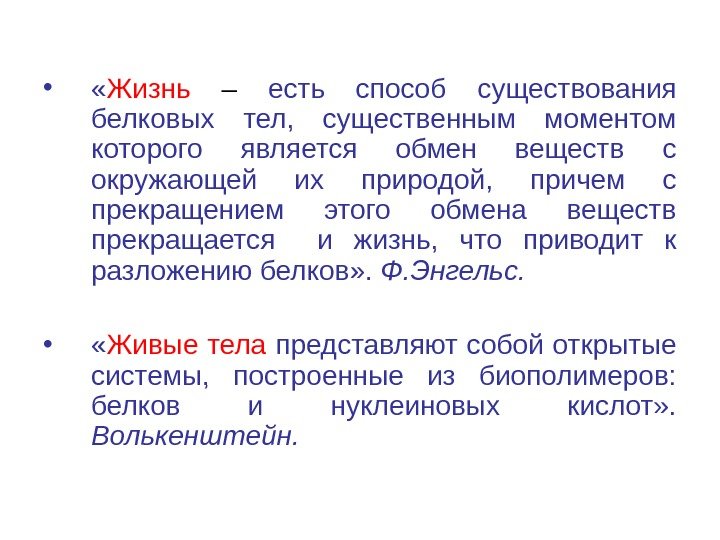 • «Жизнь – есть способ существования белковых тел, существенным моментом которого является обмен веществ с окружающей их природой, причем с прекращением этого обмена веществ прекращается и жизнь, что приводит к разложению белков». Ф.Энгельс.

• «Живые тела представляют собой открытые системы, построенные из биополимеров: белков и нуклеиновых кислот». Волькенштейн.